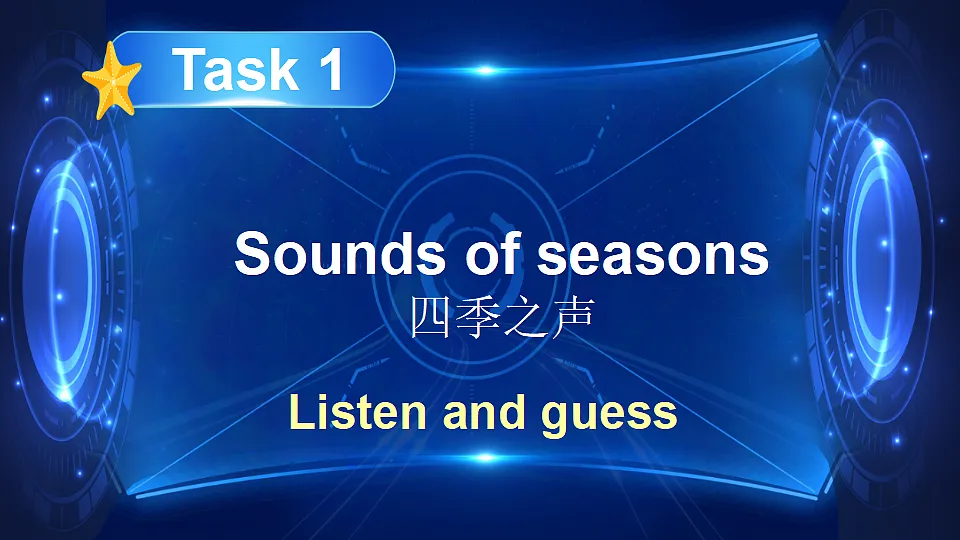 Task 1

Sounds of seasons
四季之声

Listen and guess